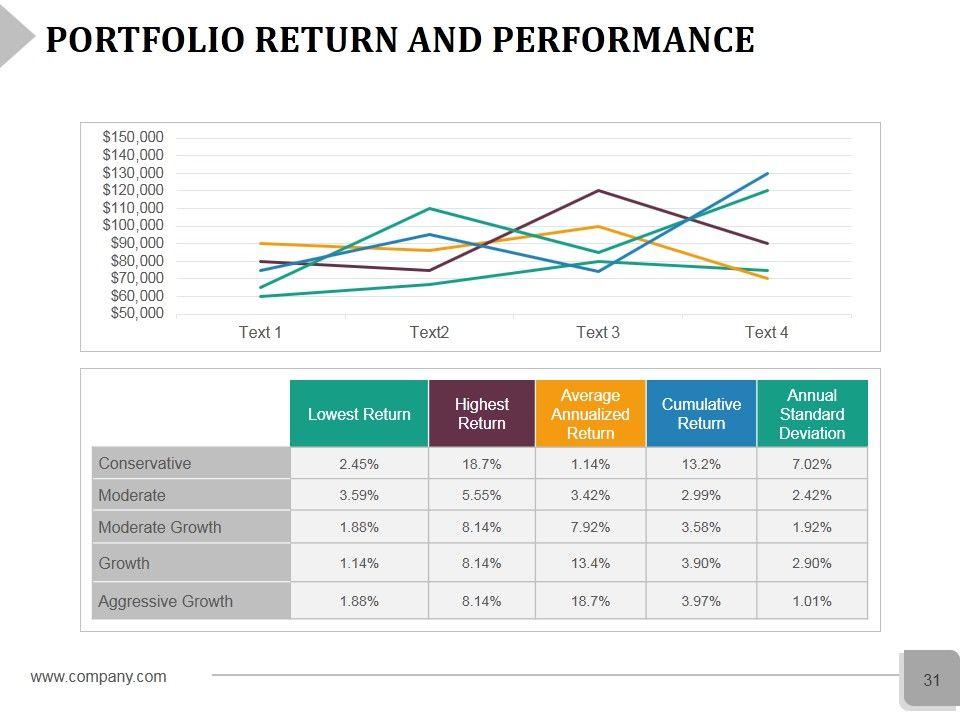 PORTFOLIO RETURN AND PERFORMANCE

$150,000
$140,000
$130,000
$120,000
$110,000
$100,000
$90,000
$80,000
$70,000
$60,000
$50,000

Text 1
Text2
Text 3
Text 4

| | Lowest Return | Highest Return | Average Annualized Return | Cumulative Return | Annual Standard Deviation |
|---|---|---|---|---|---|
| Conservative | 2.45% | 18.7% | 1.14% | 13.2% | 7.02% |
| Moderate | 3.59% | 5.55% | 3.42% | 2.99% | 2.42% |
| Moderate Growth | 1.88% | 8.14% | 7.92% | 3.58% | 1.92% |
| Growth | 1.14% | 8.14% | 13.4% | 3.90% | 2.90% |
| Aggressive Growth | 1.88% | 8.14% | 18.7% | 3.97% | 1.01% |

www.company.com

31